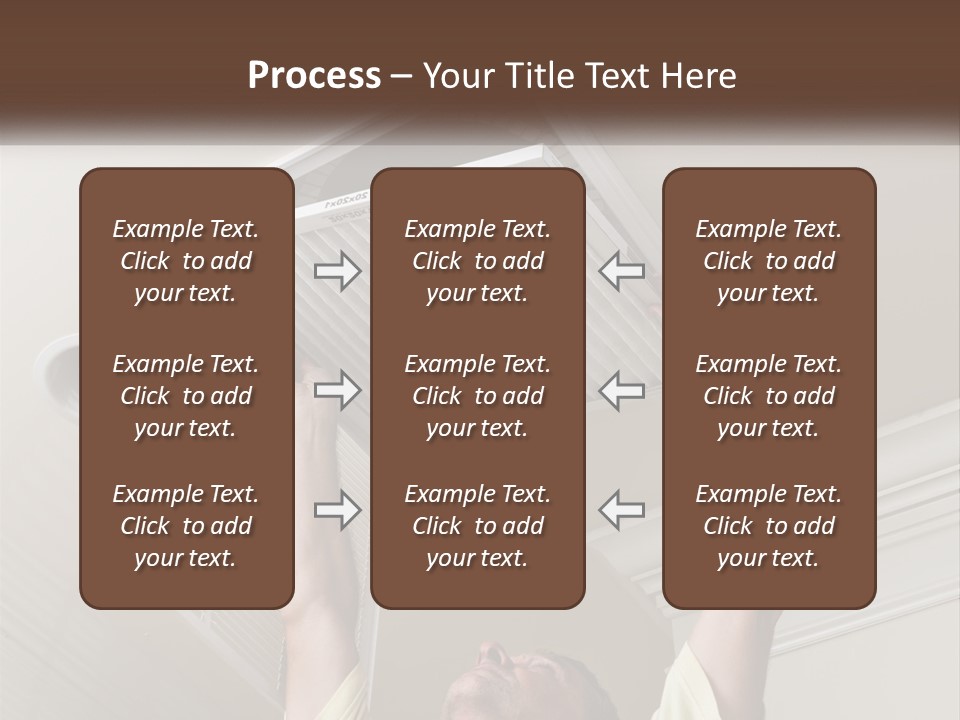 Process – Your Title Text Here

Example Text. Click to add your text.

Example Text. Click to add your text.

Example Text. Click to add your text.

Example Text. Click to add your text.

Example Text. Click to add your text.

Example Text. Click to add your text.

Example Text. Click to add your text.

Example Text. Click to add your text.

Example Text. Click to add your text.